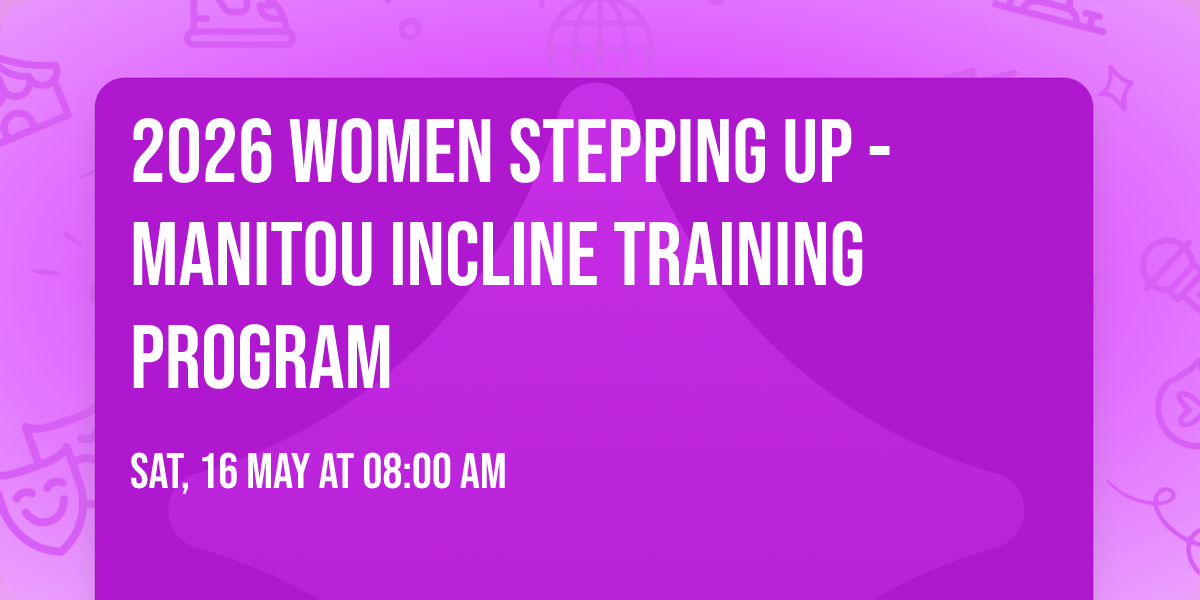 2026 WOMEN STEPPING UP - MANITOU INCLINE TRAINING PROGRAM

SAT, 16 MAY AT 08:00 AM